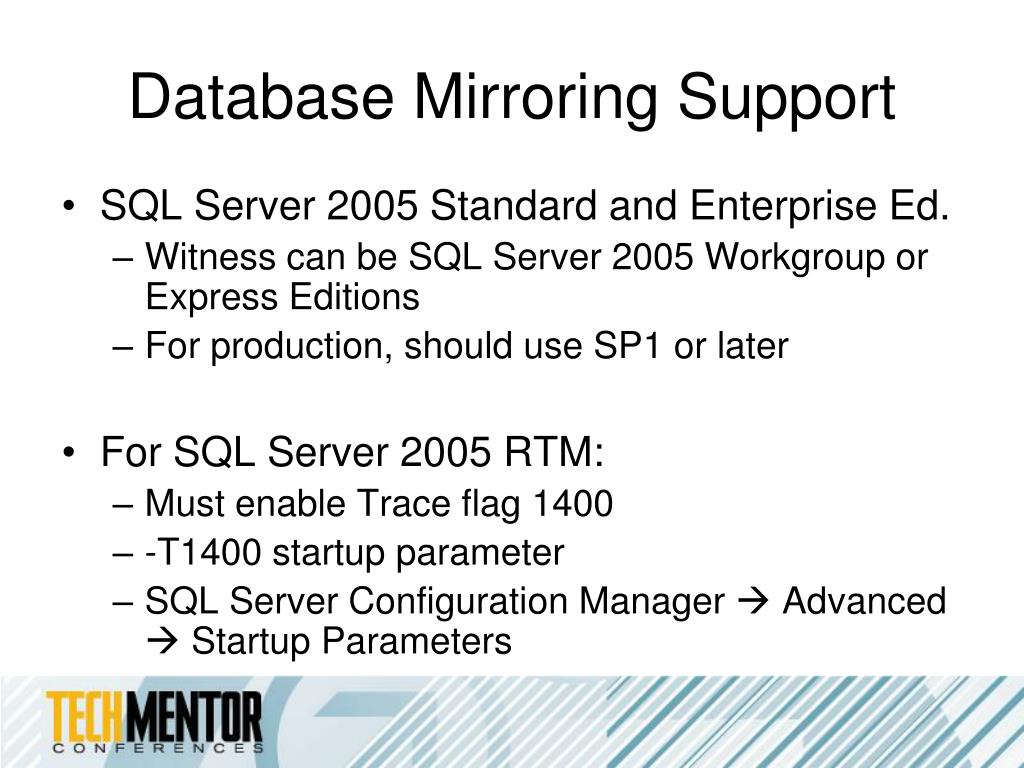 Database Mirroring Support

• SQL Server 2005 Standard and Enterprise Ed.
– Witness can be SQL Server 2005 Workgroup or Express Editions
– For production, should use SP1 or later

• For SQL Server 2005 RTM:
– Must enable Trace flag 1400
– -T1400 startup parameter
– SQL Server Configuration Manager → Advanced → Startup Parameters

TECHMENTOR
CONFERENCES